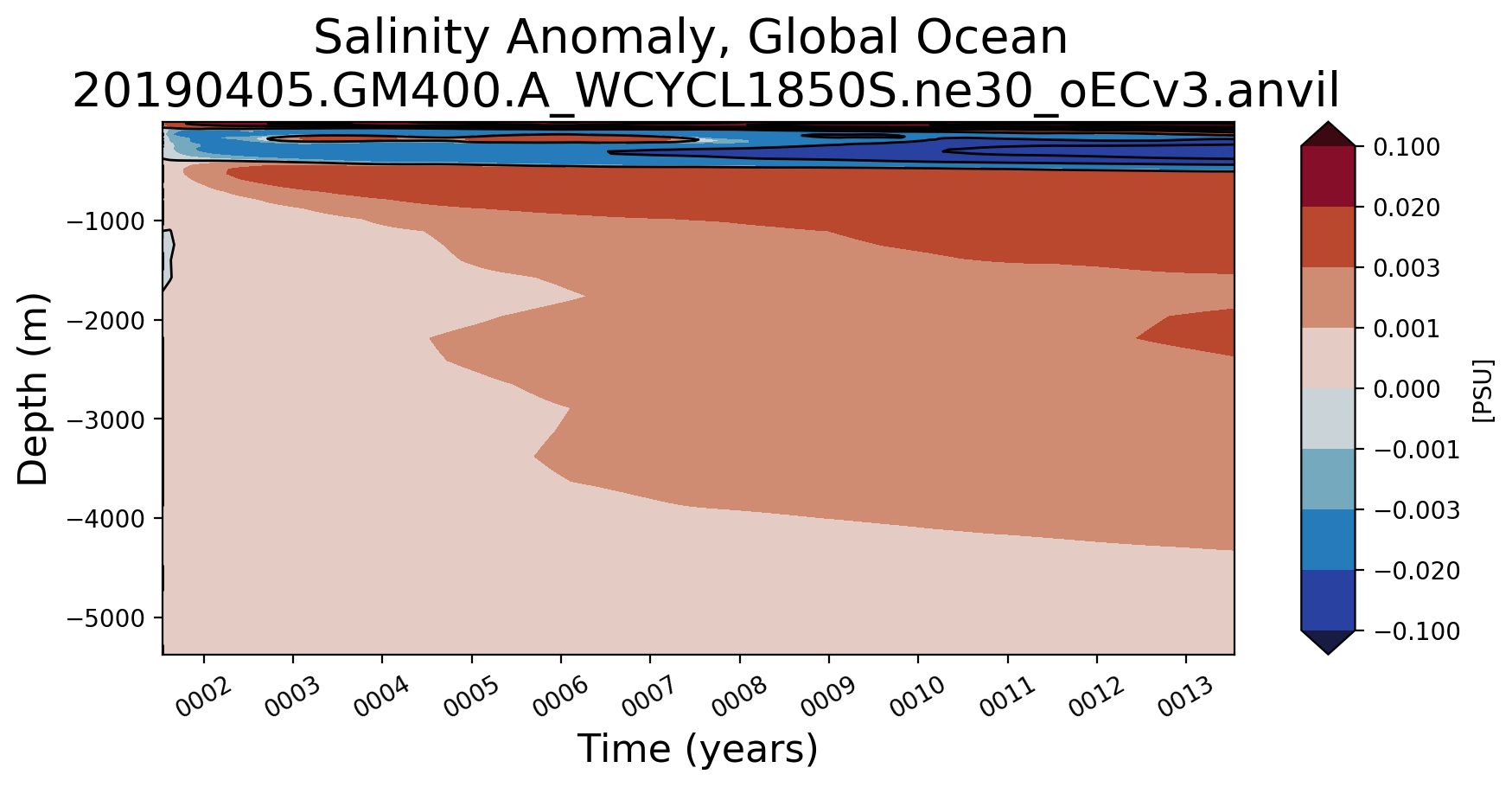 Salinity Anomaly, Global Ocean
20190405.GM400.A_WCYCL1850S.ne30_oECv3.anvil

Depth (m)
−1000
−2000
−3000
−4000
−5000

0002
0003
0004
0005
0006
0007
0008
0009
0010
0011
0012
0013
Time (years)

0.100
0.020
0.003
0.001
0.000
−0.001
−0.003
−0.020
−0.100
[PSU]